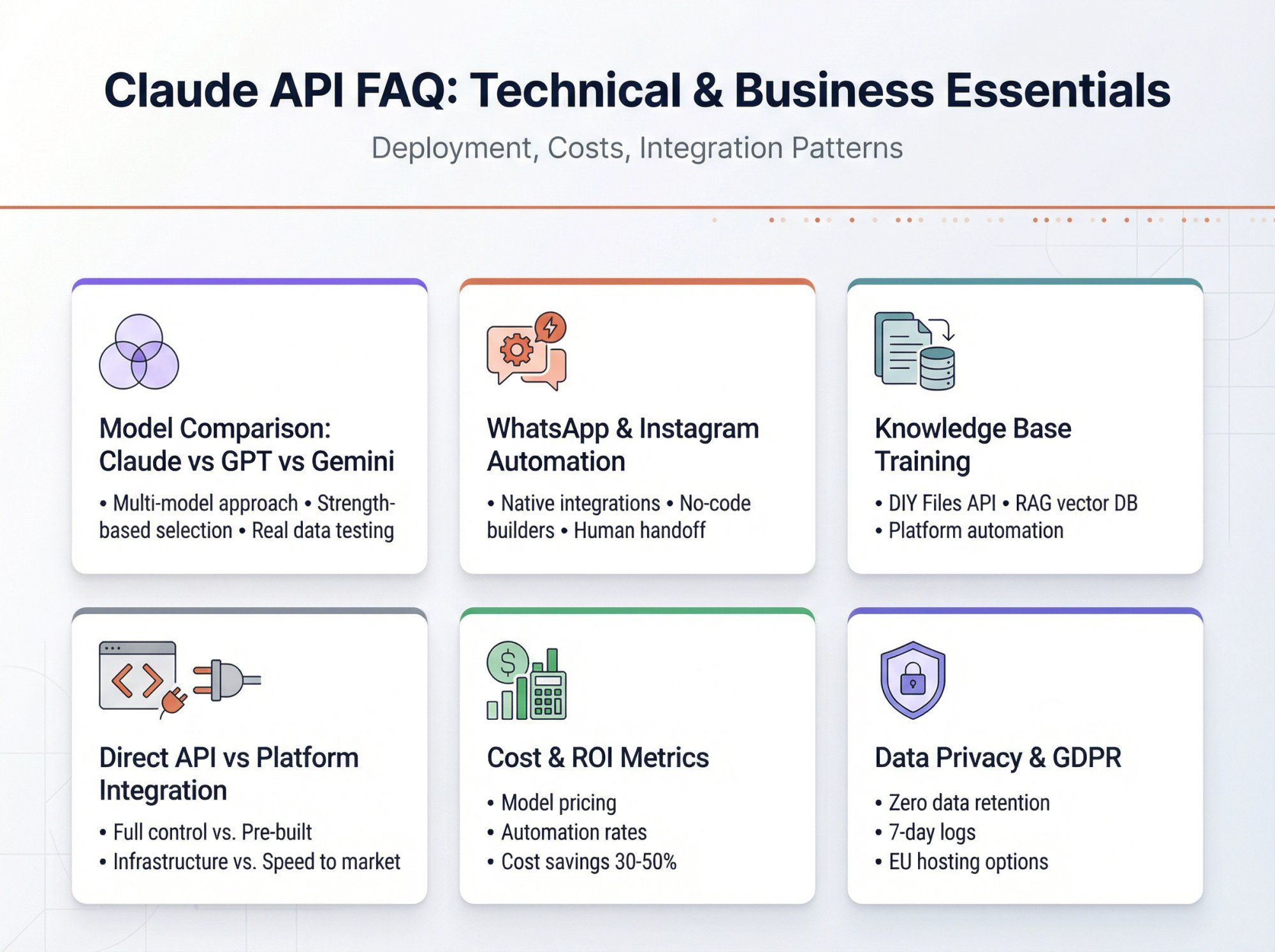 Claude API FAQ: Technical & Business Essentials

Deployment, Costs, Integration Patterns

Model Comparison: Claude vs GPT vs Gemini

• Multi-model approach • Strength-based selection • Real data testing

WhatsApp & Instagram Automation

• Native integrations • No-code builders • Human handoff

Knowledge Base Training

• DIY Files API • RAG vector DB • Platform automation

Direct API vs Platform Integration

• Full control vs. Pre-built
• Infrastructure vs. Speed to market

Cost & ROI Metrics

• Model pricing
• Automation rates
• Cost savings 30-50%

Data Privacy & GDPR

• Zero data retention
• 7-day logs
• EU hosting options